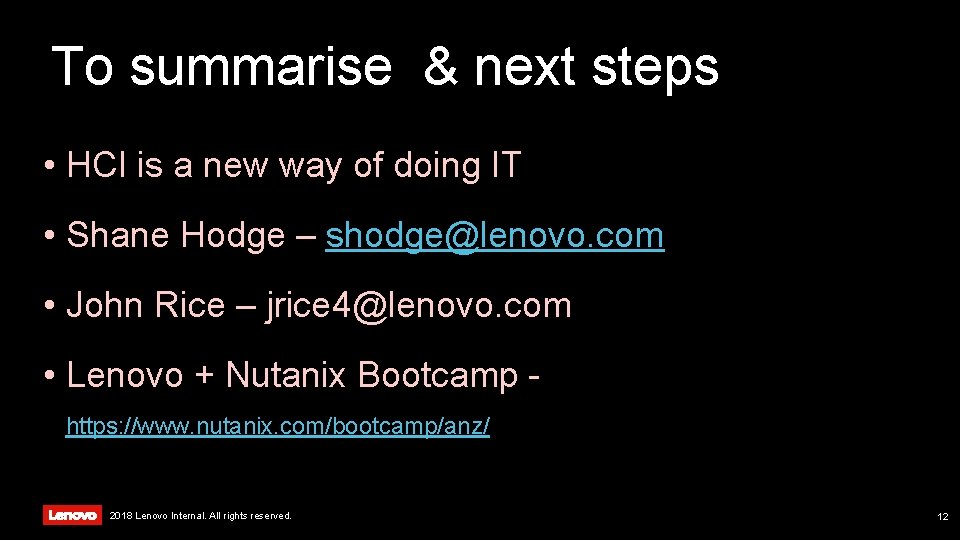 To summarise & next steps

• HCI is a new way of doing IT

• Shane Hodge – shodge@lenovo.com

• John Rice – jrice4@lenovo.com

• Lenovo + Nutanix Bootcamp - https://www.nutanix.com/bootcamp/anz/

Lenovo 2018 Lenovo Internal. All rights reserved. 12